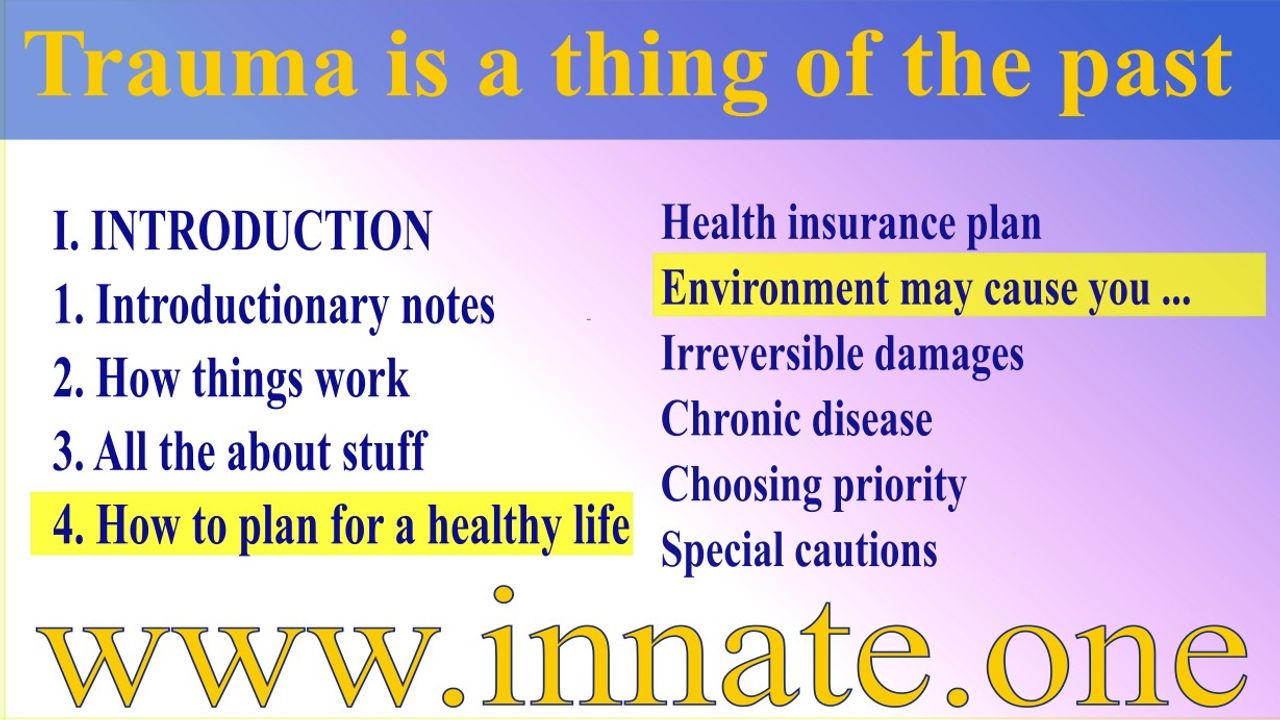 Trauma is a thing of the past

I. INTRODUCTION
1. Introductionary notes
2. How things work
3. All the about stuff
4. How to plan for a healthy life

Health insurance plan
Environment may cause you ...
Irreversible damages
Chronic disease
Choosing priority
Special cautions

www.innate.one